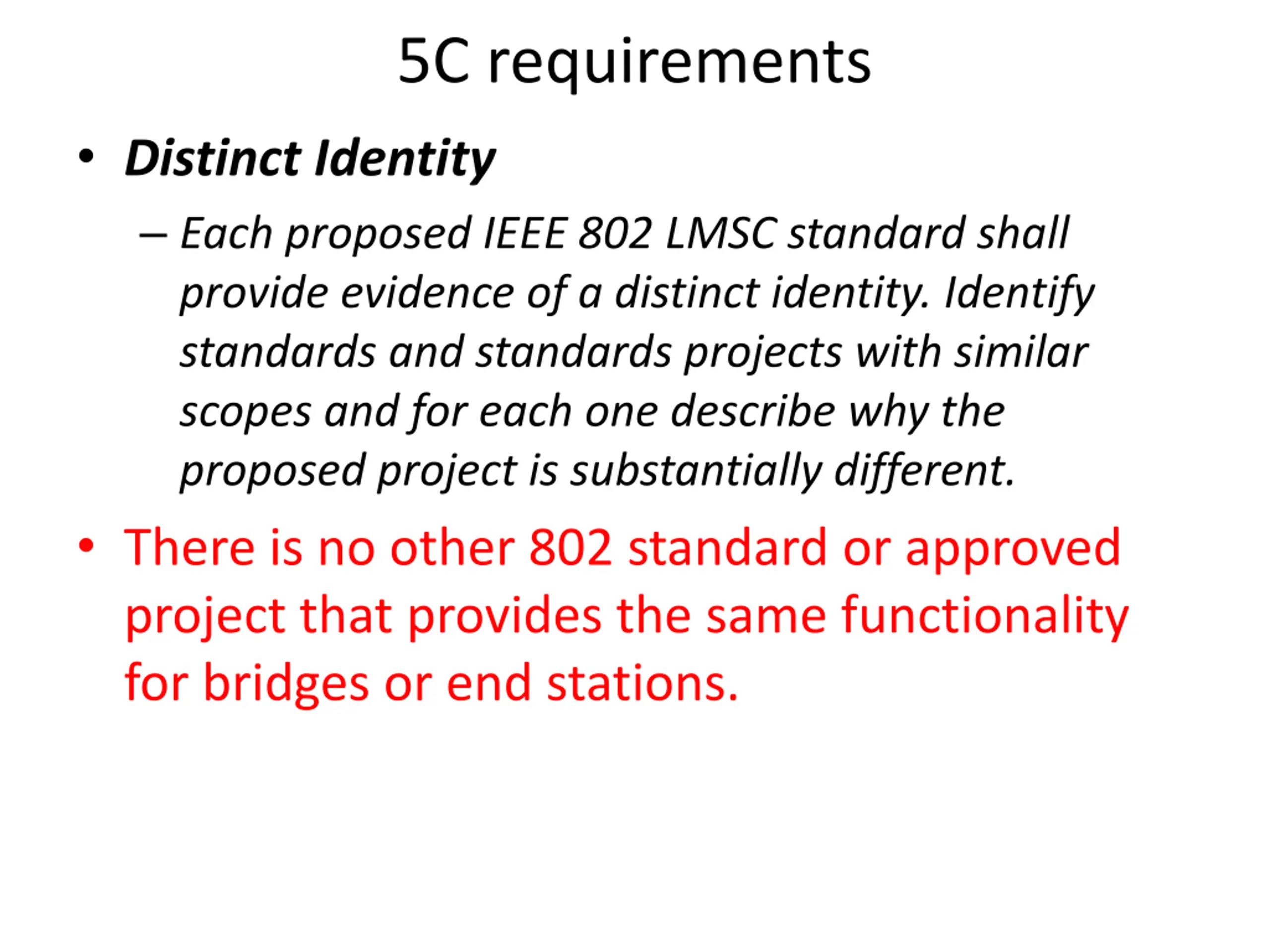 5C requirements

• Distinct Identity

– Each proposed IEEE 802 LMSC standard shall provide evidence of a distinct identity. Identify standards and standards projects with similar scopes and for each one describe why the proposed project is substantially different.

• There is no other 802 standard or approved project that provides the same functionality for bridges or end stations.